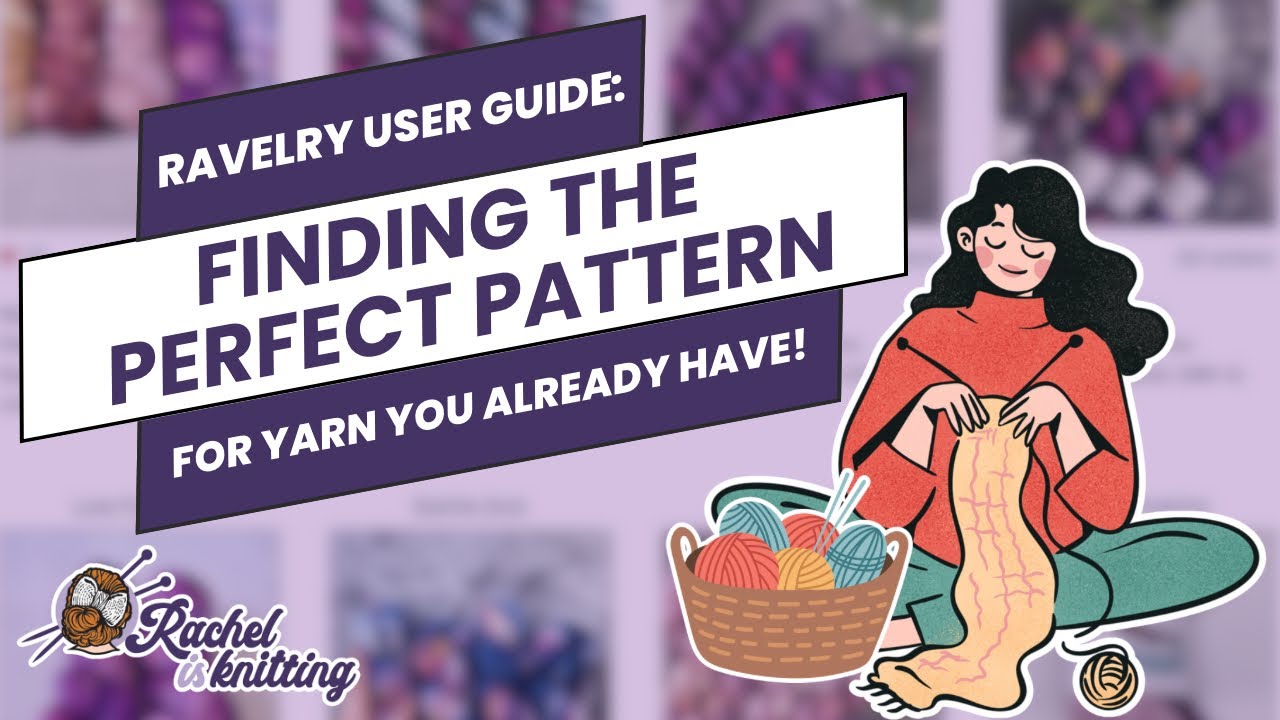 RAVELRY USER GUIDE:

FINDING THE PERFECT PATTERN

FOR YARN YOU ALREADY HAVE!

Rachel is knitting